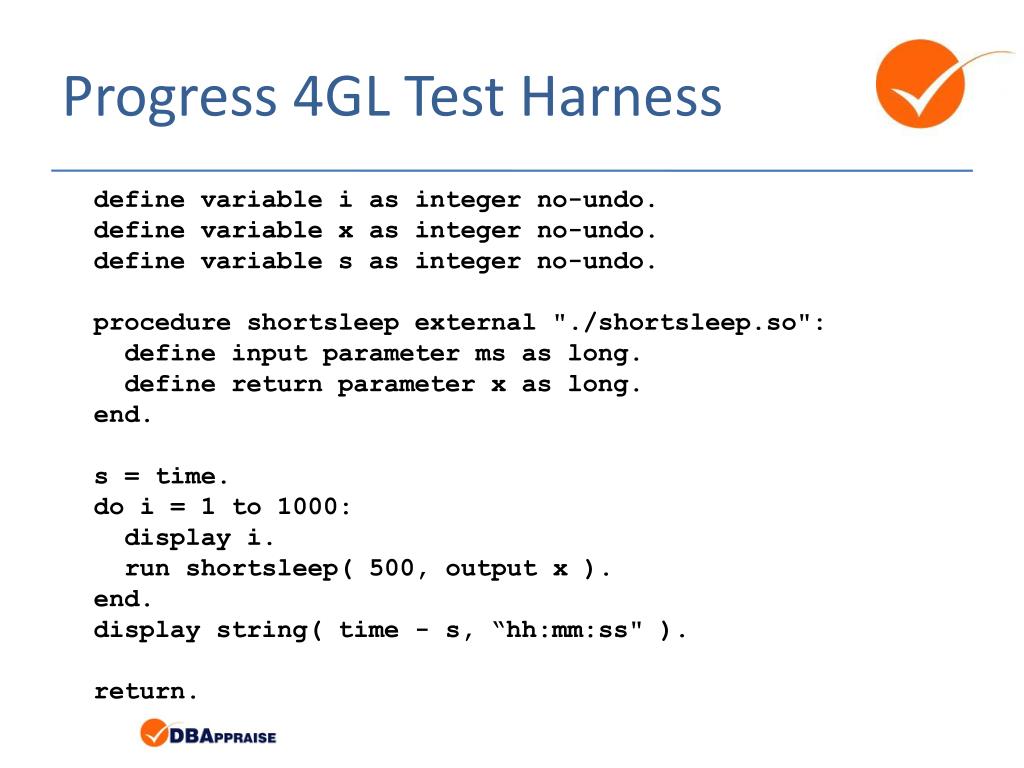 Progress 4GL Test Harness

define variable i as integer no-undo.
define variable x as integer no-undo.
define variable s as integer no-undo.

procedure shortsleep external "./shortsleep.so":
  define input parameter ms as long.
  define return parameter x as long.
end.

s = time.
do i = 1 to 1000:
  display i.
  run shortsleep( 500, output x ).
end.
display string( time - s, “hh:mm:ss" ).

return.

DBAPPRAISE